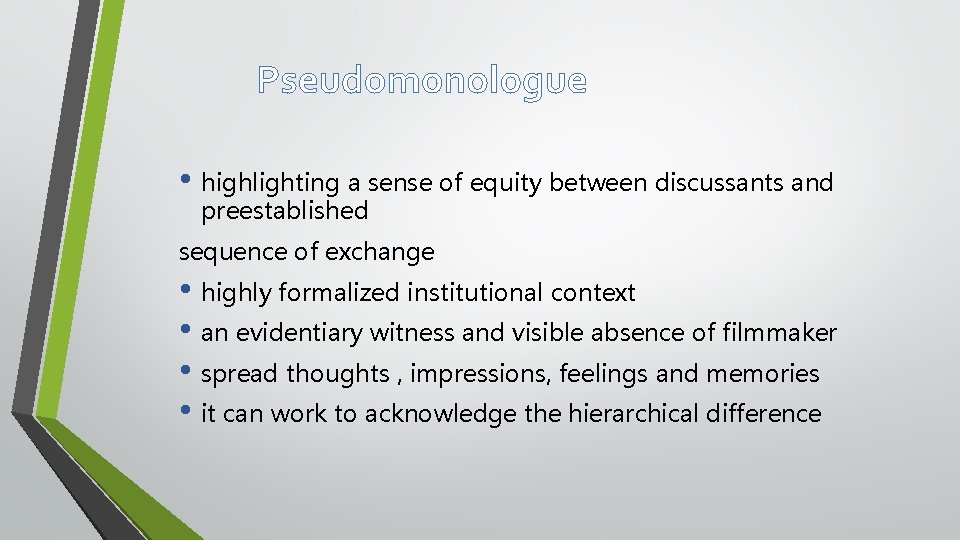 Pseudomonologue

• highlighting a sense of equity between discussants and preestablished

sequence of exchange

• highly formalized institutional context
• an evidentiary witness and visible absence of filmmaker
• spread thoughts , impressions, feelings and memories
• it can work to acknowledge the hierarchical difference